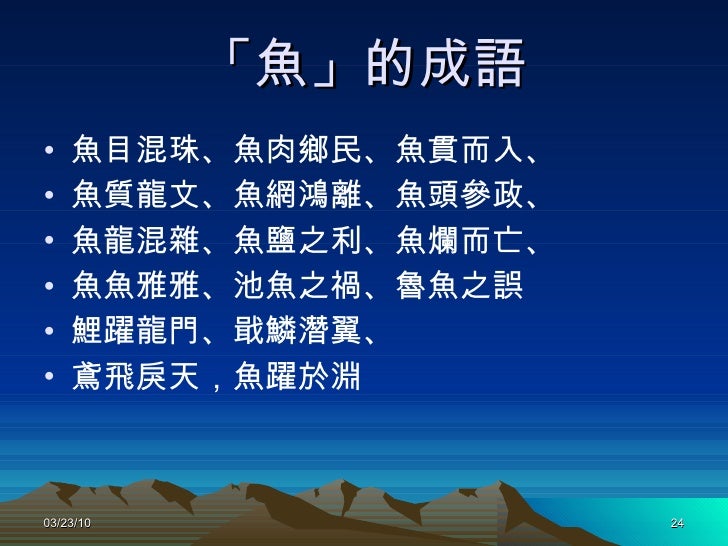 「魚」的成語

• 魚目混珠、魚肉鄉民、魚貫而入、
• 魚質龍文、魚網鴻離、魚頭參政、
• 魚龍混雜、魚鹽之利、魚爛而亡、
• 魚魚雅雅、池魚之禍、魯魚之誤
• 鯉躍龍門、戢鱗潛翼、
• 鳶飛戾天，魚躍於淵

03/23/10

24